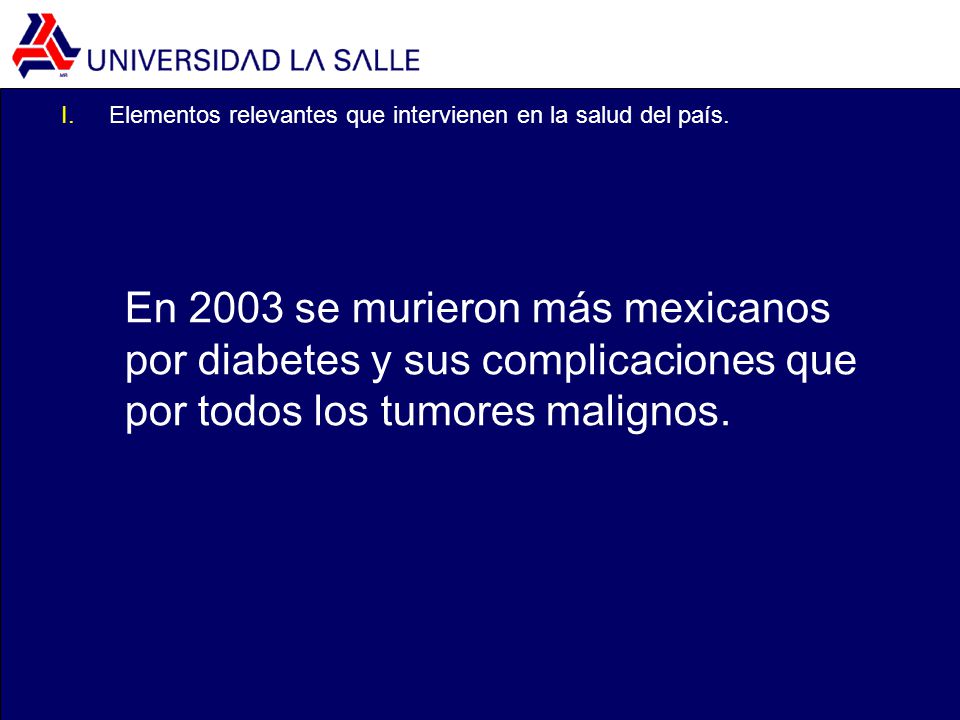 MR
UNIVERSIDAD LA SALLE

I. Elementos relevantes que intervienen en la salud del país.

En 2003 se murieron más mexicanos por diabetes y sus complicaciones que por todos los tumores malignos.